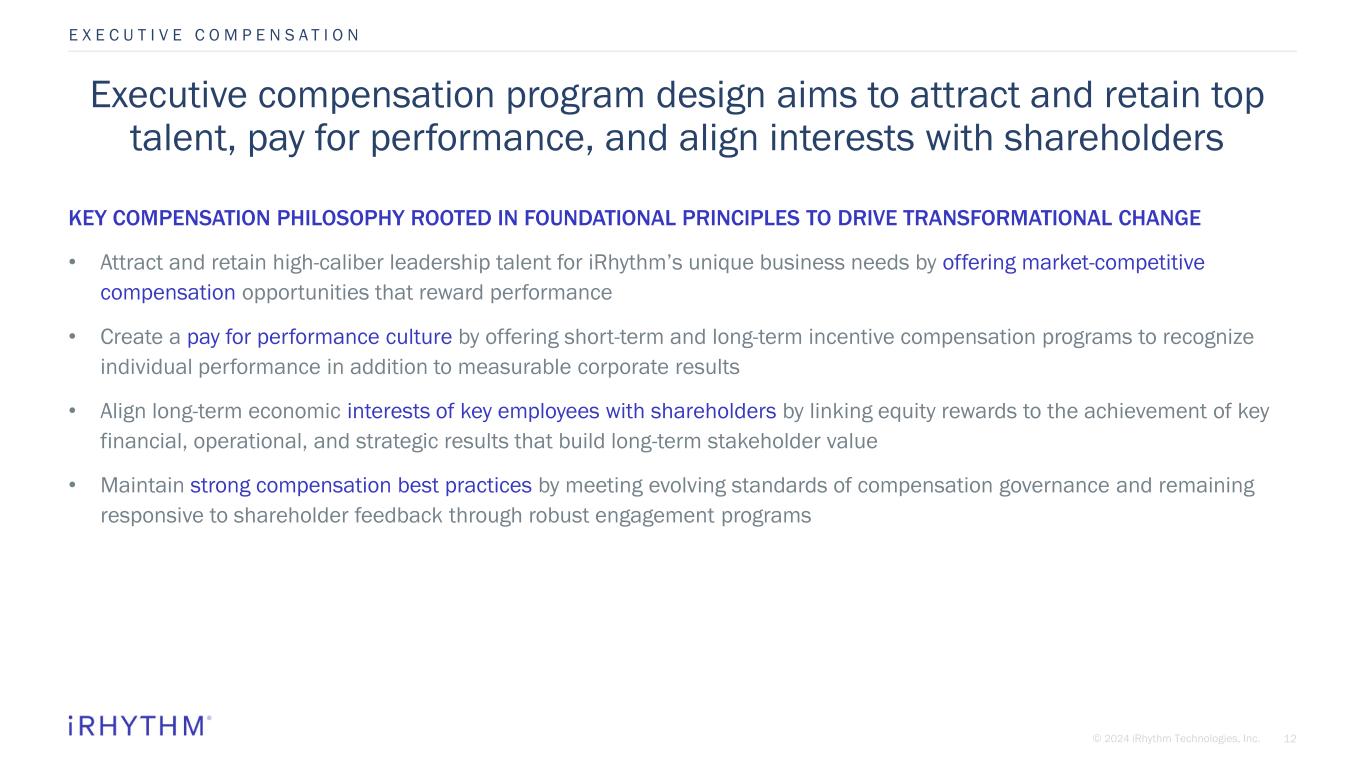 EXECUTIVE COMPENSATION

Executive compensation program design aims to attract and retain top talent, pay for performance, and align interests with shareholders

KEY COMPENSATION PHILOSOPHY ROOTED IN FOUNDATIONAL PRINCIPLES TO DRIVE TRANSFORMATIONAL CHANGE

• Attract and retain high-caliber leadership talent for iRhythm's unique business needs by offering market-competitive compensation opportunities that reward performance

• Create a pay for performance culture by offering short-term and long-term incentive compensation programs to recognize individual performance in addition to measurable corporate results

• Align long-term economic interests of key employees with shareholders by linking equity rewards to the achievement of key financial, operational, and strategic results that build long-term stakeholder value

• Maintain strong compensation best practices by meeting evolving standards of compensation governance and remaining responsive to shareholder feedback through robust engagement programs

iRHYTHM®

© 2024 iRhythm Technologies, Inc. 12